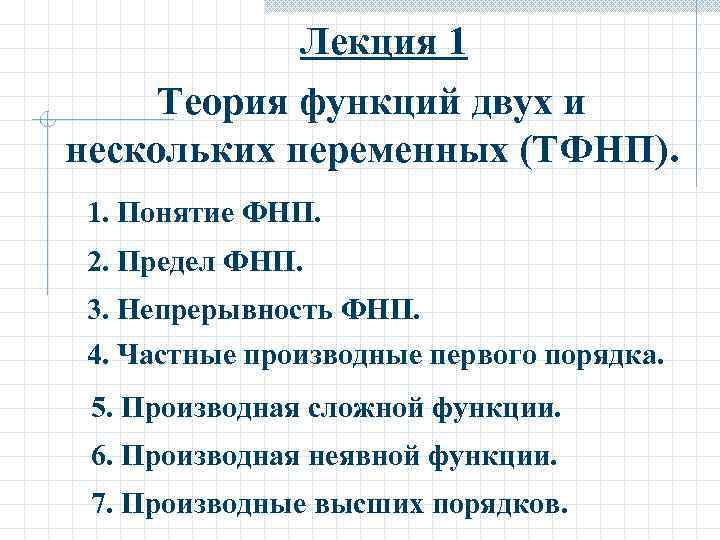 Лекция 1

Теория функций двух и нескольких переменных (ТФНП).

1. Понятие ФНП.

2. Предел ФНП.

3. Непрерывность ФНП.

4. Частные производные первого порядка.

5. Производная сложной функции.

6. Производная неявной функции.

7. Производные высших порядков.